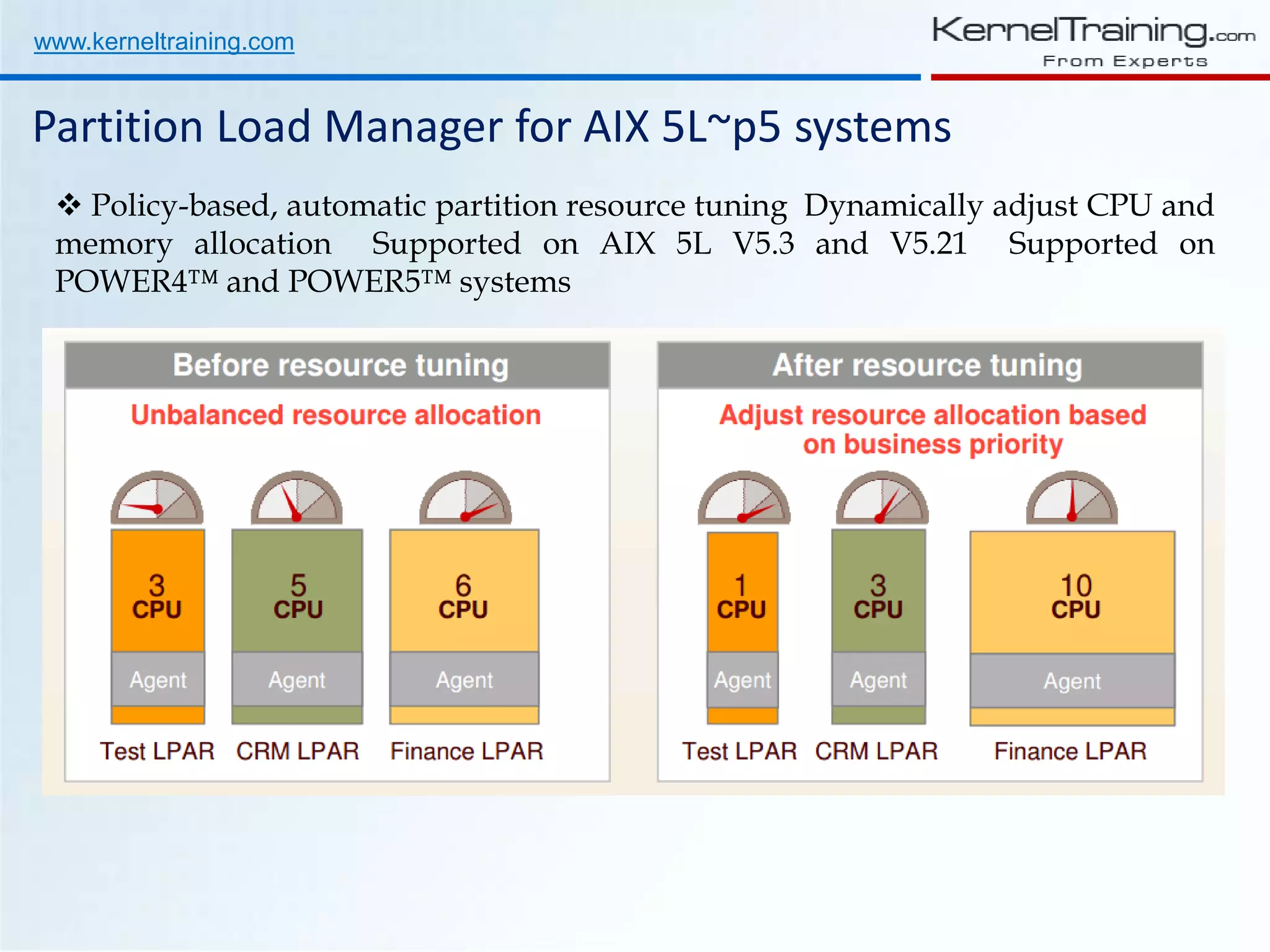 www.kerneltraining.com

KernelTraining.com
From Experts

Partition Load Manager for AIX 5L~p5 systems

❖ Policy-based, automatic partition resource tuning Dynamically adjust CPU and memory allocation Supported on AIX 5L V5.3 and V5.21 Supported on POWER4™ and POWER5™ systems

Before resource tuning

Unbalanced resource allocation

3 CPU
Agent
Test LPAR

5 CPU
Agent
CRM LPAR

6 CPU
Agent
Finance LPAR

After resource tuning

Adjust resource allocation based on business priority

1 CPU
Agent
Test LPAR

3 CPU
Agent
CRM LPAR

10 CPU
Agent
Finance LPAR